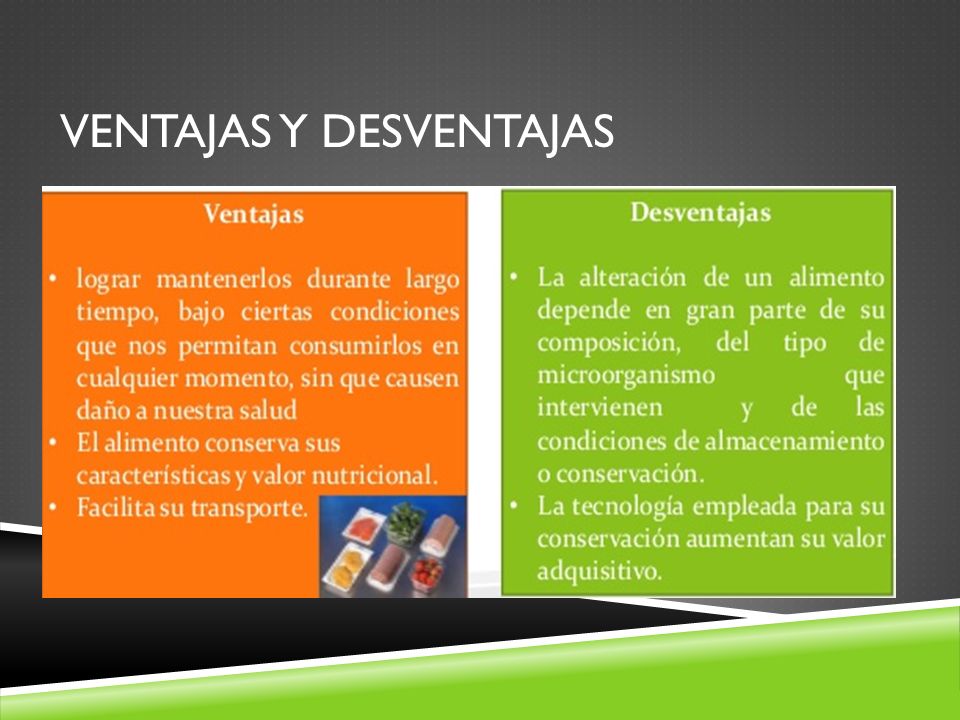 VENTAJAS Y DESVENTAJAS

Ventajas

• lograr mantenerlos durante largo tiempo, bajo ciertas condiciones que nos permitan consumirlos en cualquier momento, sin que causen daño a nuestra salud
• El alimento conserva sus características y valor nutricional.
• Facilita su transporte.

Desventajas

• La alteración de un alimento depende en gran parte de su composición, del tipo de microorganismo que intervienen y de las condiciones de almacenamiento o conservación.
• La tecnología empleada para su conservación aumentan su valor adquisitivo.